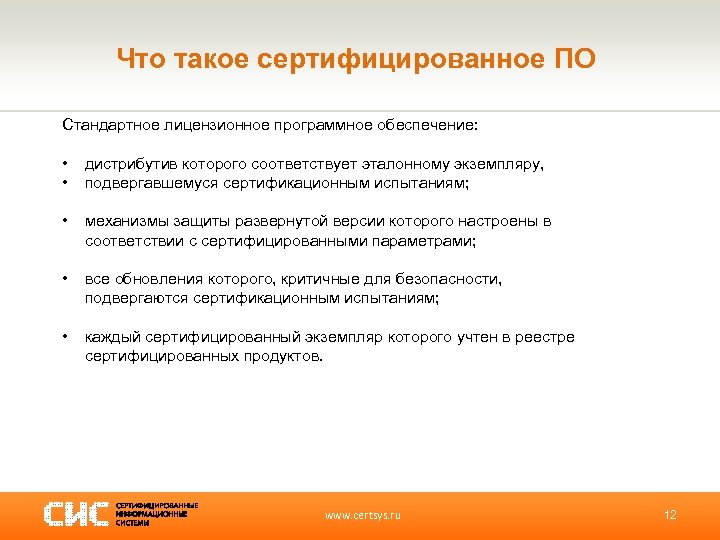 Что такое сертифицированное ПО

Стандартное лицензионное программное обеспечение:

• дистрибутив которого соответствует эталонному экземпляру,
• подвергавшемуся сертификационным испытаниям;

• механизмы защиты развернутой версии которого настроены в соответствии с сертифицированными параметрами;

• все обновления которого, критичные для безопасности, подвергаются сертификационным испытаниям;

• каждый сертифицированный экземпляр которого учтен в реестре сертифицированных продуктов.

СИС СЕРТИФИЦИРОВАННЫЕ ИНФОРМАЦИОННЫЕ СИСТЕМЫ

www.certsys.ru

12